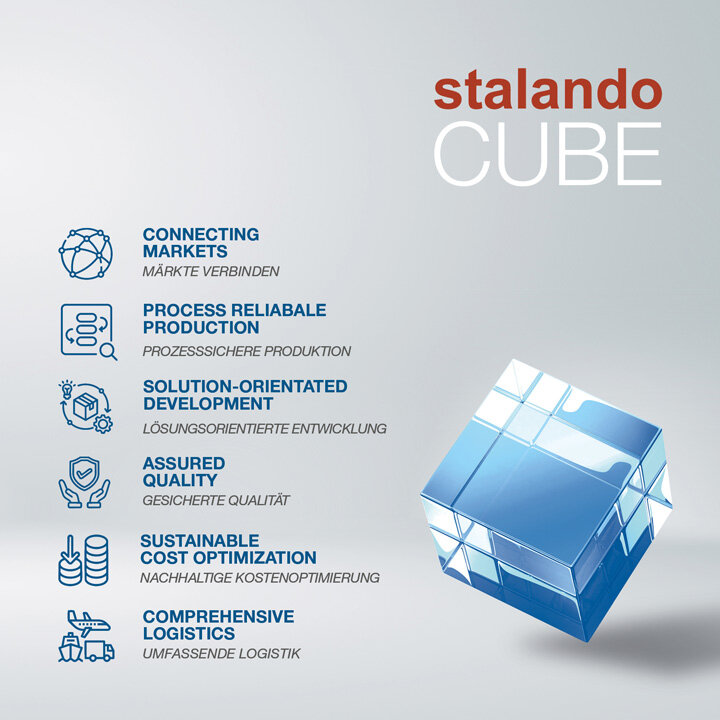 stalando
CUBE

CONNECTING MARKETS
MÄRKTE VERBINDEN

PROCESS RELIABALE PRODUCTION
PROZESSSICHERE PRODUKTION

SOLUTION-ORIENTATED DEVELOPMENT
LÖSUNGSORIENTIERTE ENTWICKLUNG

ASSURED QUALITY
GESICHERTE QUALITÄT

SUSTAINABLE COST OPTIMIZATION
NACHHALTIGE KOSTENOPTIMIERUNG

COMPREHENSIVE LOGISTICS
UMFASSENDE LOGISTIK